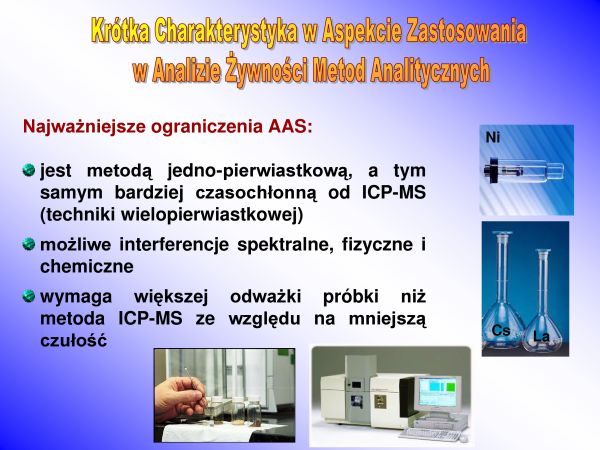 Krótka Charakterystyka w Aspekcie Zastosowania w Analizie Żywności Metod Analitycznych

Najważniejsze ograniczenia AAS:

jest metodą jedno-pierwiastkową, a tym samym bardziej czasochłonną od ICP-MS (techniki wielopierwiastkowej)

możliwe interferencje spektralne, fizyczne i chemiczne

wymaga większej odważki próbki niż metoda ICP-MS ze względu na mniejszą czułość

Ni

Cs

La